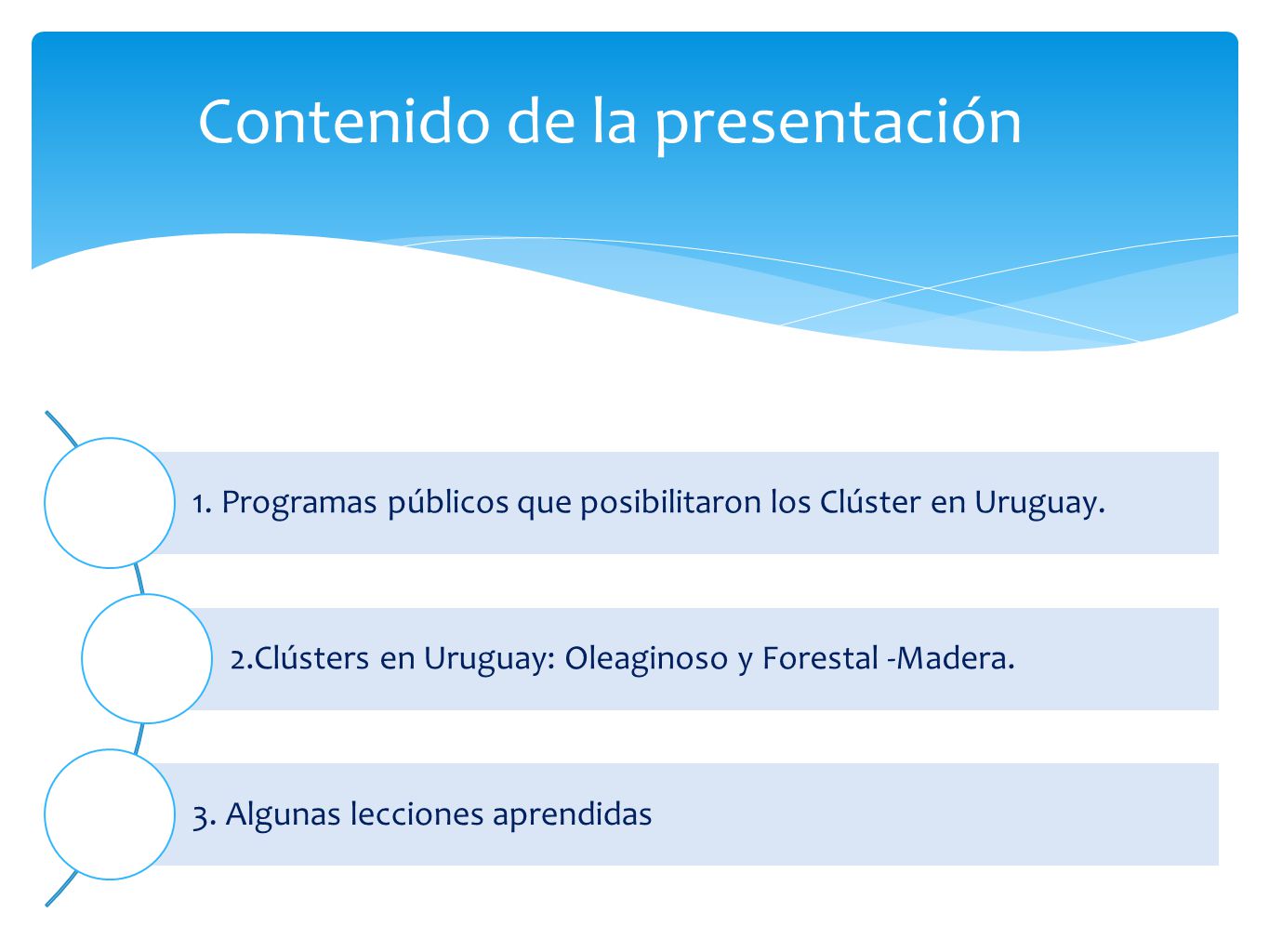 Contenido de la presentación

1. Programas públicos que posibilitaron los Clúster en Uruguay.

2.Clústers en Uruguay: Oleaginoso y Forestal -Madera.

3. Algunas lecciones aprendidas